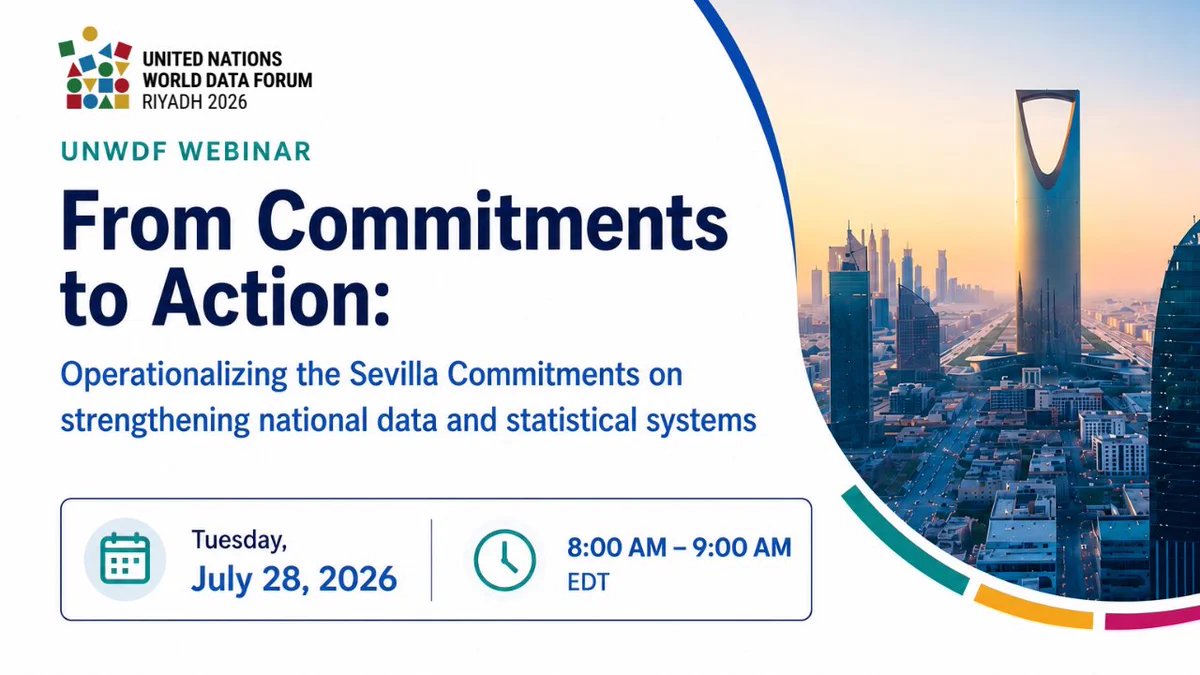 UNITED NATIONS
WORLD DATA FORUM
RIYADH 2026

UNWDF WEBINAR

From Commitments to Action:

Operationalizing the Sevilla Commitments on strengthening national data and statistical systems

Tuesday,
July 28, 2026

8:00 AM – 9:00 AM
EDT